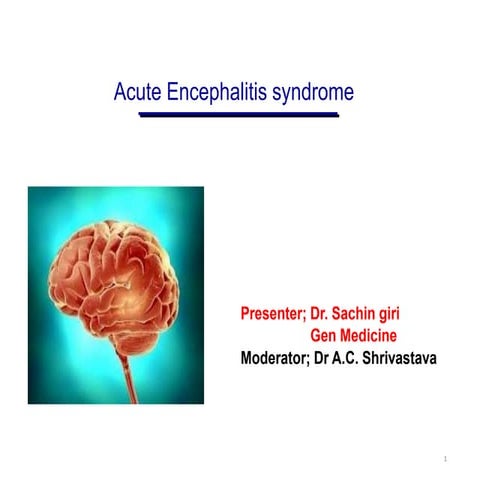 Acute Encephalitis syndrome

Presenter; Dr. Sachin giri
Gen Medicine
Moderator; Dr A.C. Shrivastava

1